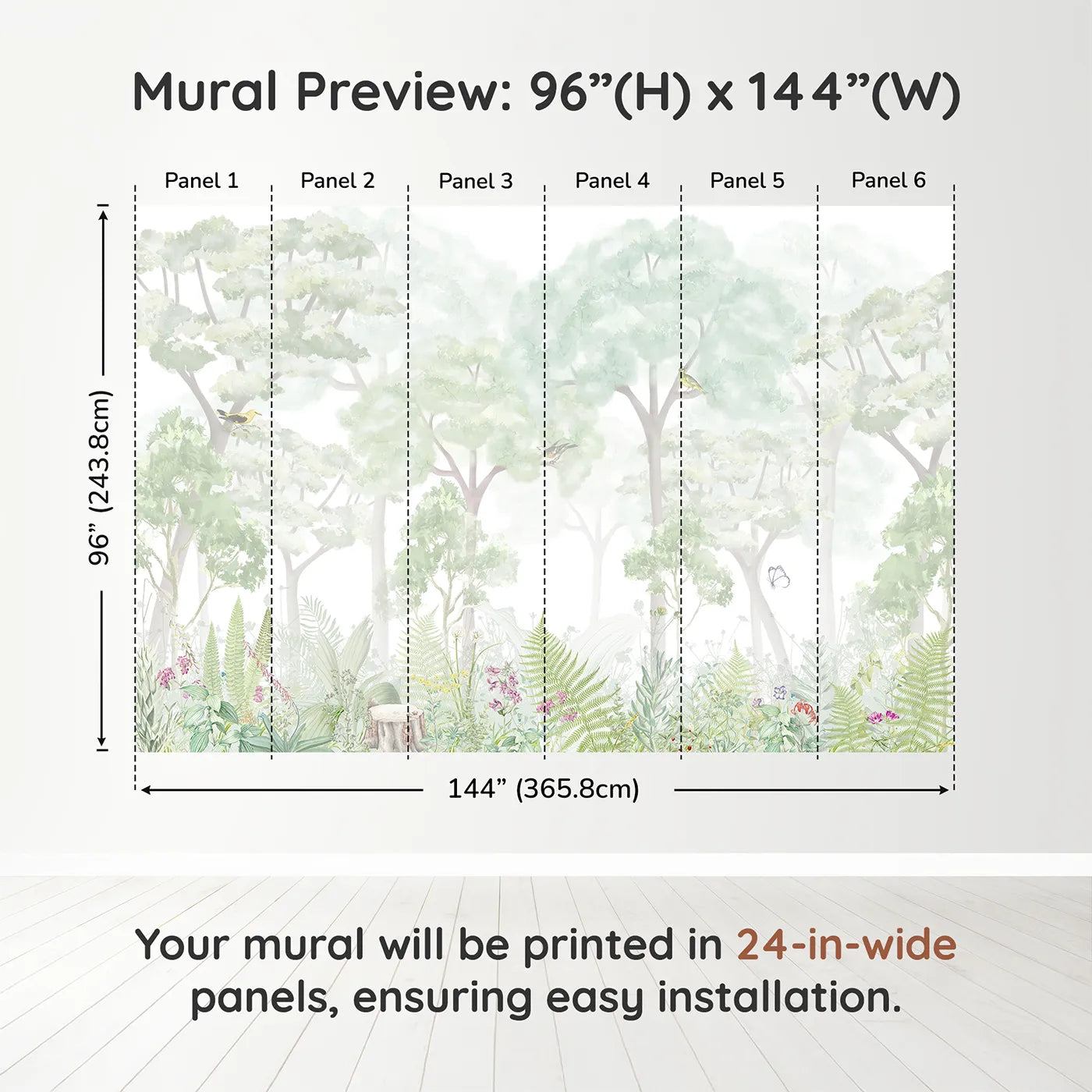 Mural Preview: 96”(H) x 144”(W)

Panel 1

Panel 2

Panel 3

Panel 4

Panel 5

Panel 6

96” (243.8cm)

144” (365.8cm)

Your mural will be printed in 24-in-wide panels, ensuring easy installation.